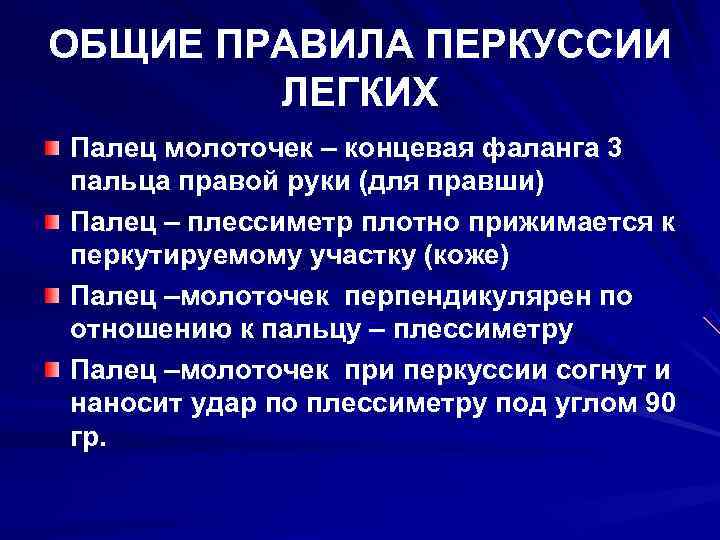 ОБЩИЕ ПРАВИЛА ПЕРКУССИИ ЛЕГКИХ

Палец молоточек – концевая фаланга 3 пальца правой руки (для правши)

Палец – плессиметр плотно прижимается к перкутируемому участку (коже)

Палец –молоточек перпендикулярен по отношению к пальцу – плессиметру

Палец –молоточек при перкуссии согнут и наносит удар по плессиметру под углом 90 гр.